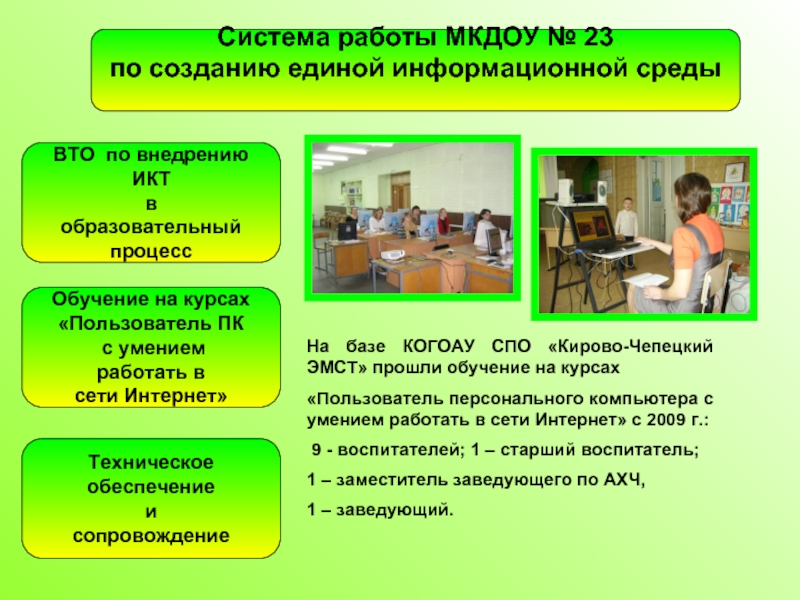 Система работы МКДОУ № 23
по созданию единой информационной среды

ВТО по внедрению ИКТ в образовательный процесс

Обучение на курсах «Пользователь ПК с умением работать в сети Интернет»

Техническое обеспечение и сопровождение

На базе КОГОАУ СПО «Кирово-Чепецкий ЭМСТ» прошли обучение на курсах

«Пользователь персонального компьютера с умением работать в сети Интернет» с 2009 г.:

9 - воспитателей; 1 – старший воспитатель;

1 – заместитель заведующего по АХЧ,

1 – заведующий.